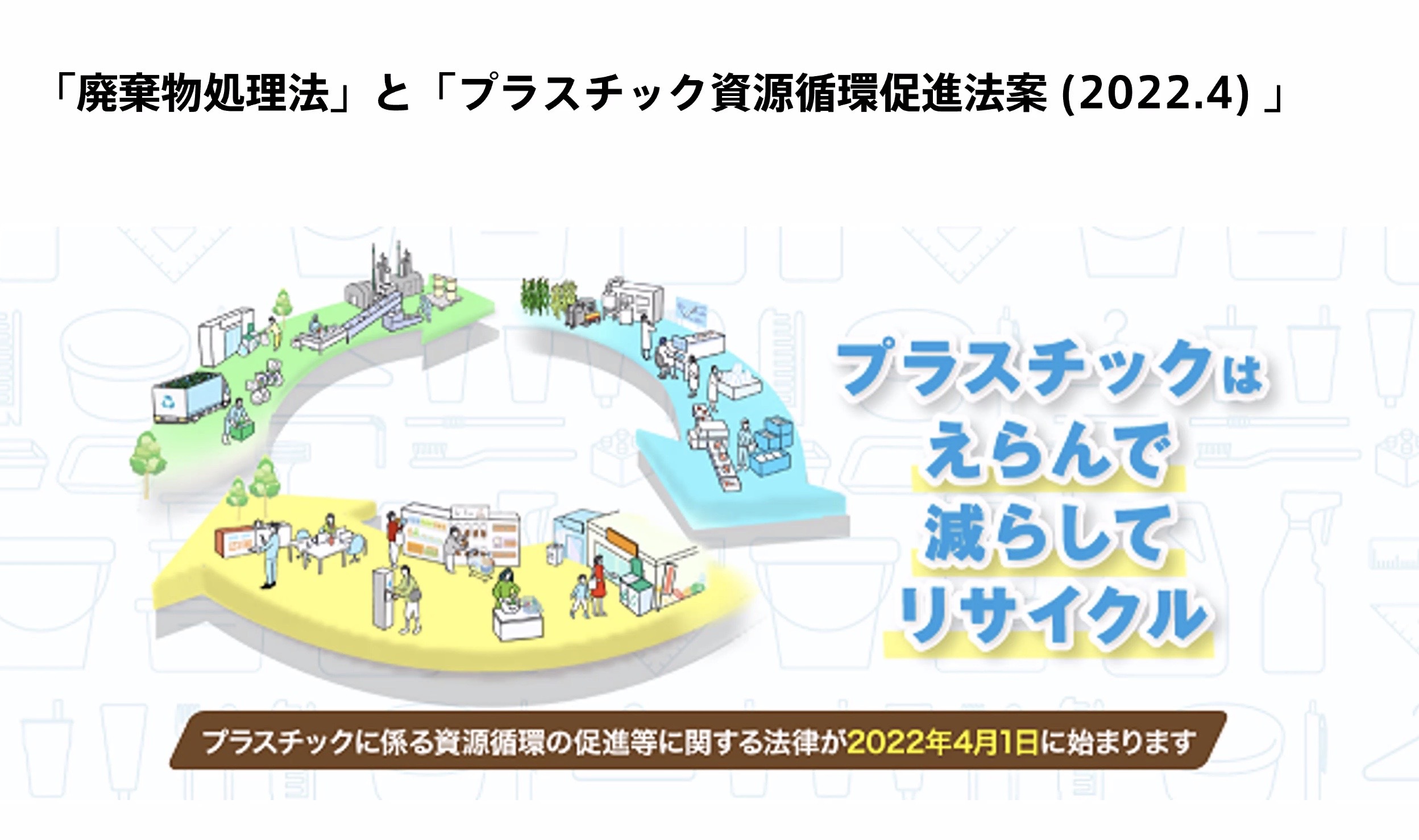 「廃棄物処理法」と「プラスチック資源循環促進法案 (2022.4) 」

プラスチックは
えらんで
減らして
リサイクル

プラスチックに係る資源循環の促進等に関する法律が2022年4月1日に始まります